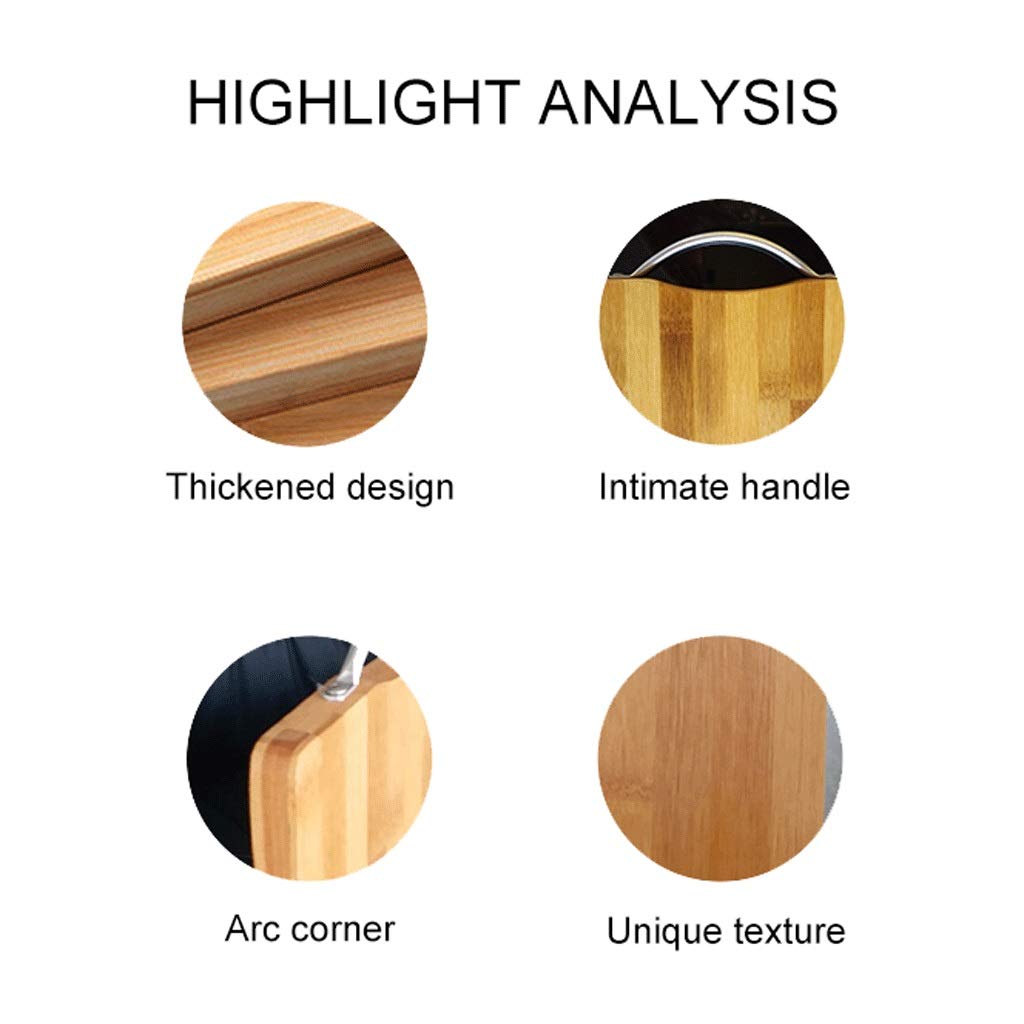 HIGHLIGHT ANALYSIS

Thickened design

Intimate handle

Arc corner

Unique texture